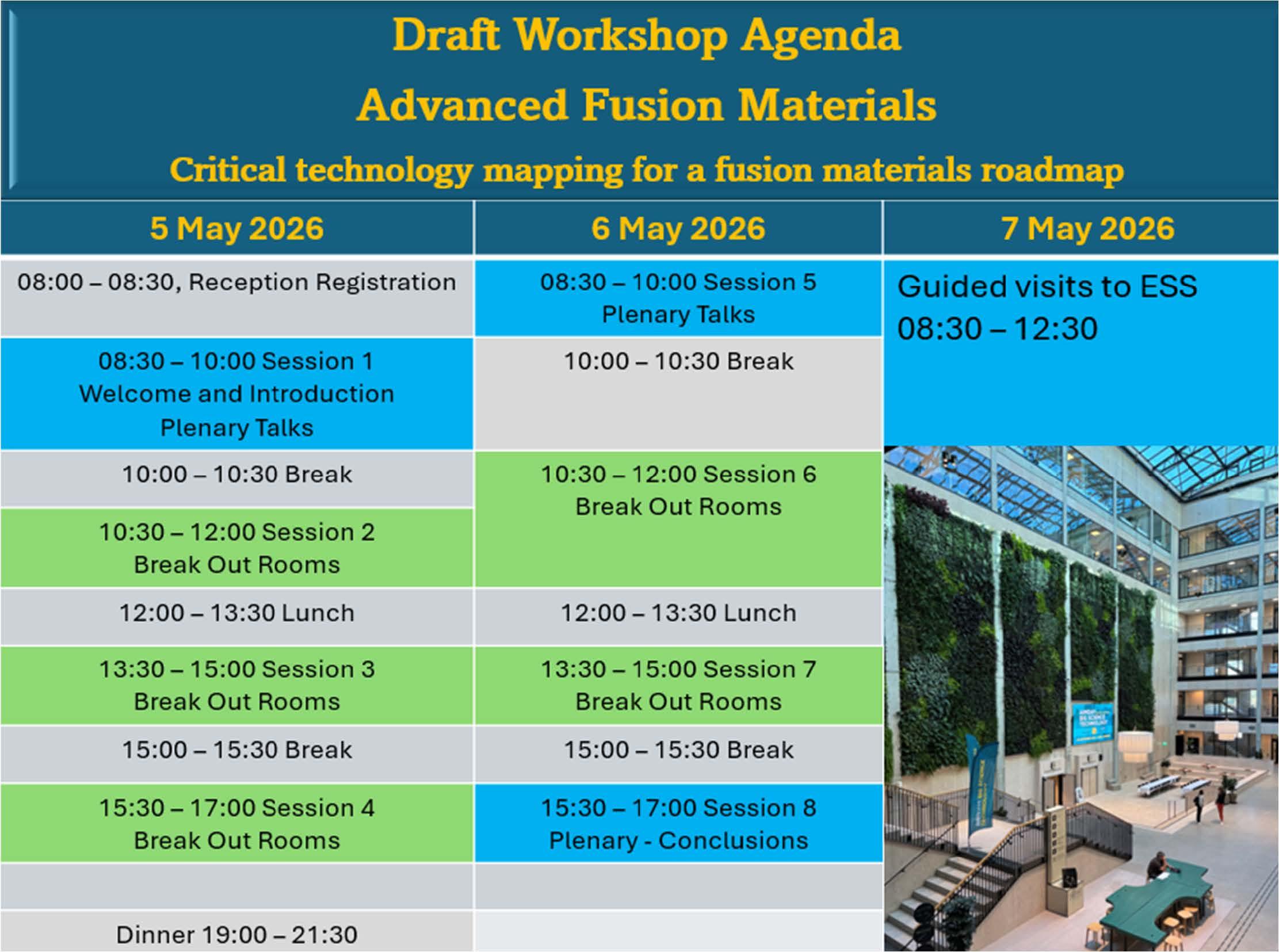 Draft Workshop Agenda
Advanced Fusion Materials
Critical technology mapping for a fusion materials roadmap

| 5 May 2026 | 6 May 2026 | 7 May 2026 |
|---|---|---|
| 08:00 – 08:30, Reception Registration | 08:30 – 10:00 Session 5 Plenary Talks | Guided visits to ESS 08:30 – 12:30 |
| 08:30 – 10:00 Session 1 Welcome and Introduction Plenary Talks | 10:00 – 10:30 Break | |
| 10:00 – 10:30 Break | 10:30 – 12:00 Session 6 Break Out Rooms | |
| 10:30 – 12:00 Session 2 Break Out Rooms | | |
| 12:00 – 13:30 Lunch | 12:00 – 13:30 Lunch | |
| 13:30 – 15:00 Session 3 Break Out Rooms | 13:30 – 15:00 Session 7 Break Out Rooms | |
| 15:00 – 15:30 Break | 15:00 – 15:30 Break | |
| 15:30 – 17:00 Session 4 Break Out Rooms | 15:30 – 17:00 Session 8 Plenary - Conclusions | |
| | | |
| Dinner 19:00 – 21:30 | | |